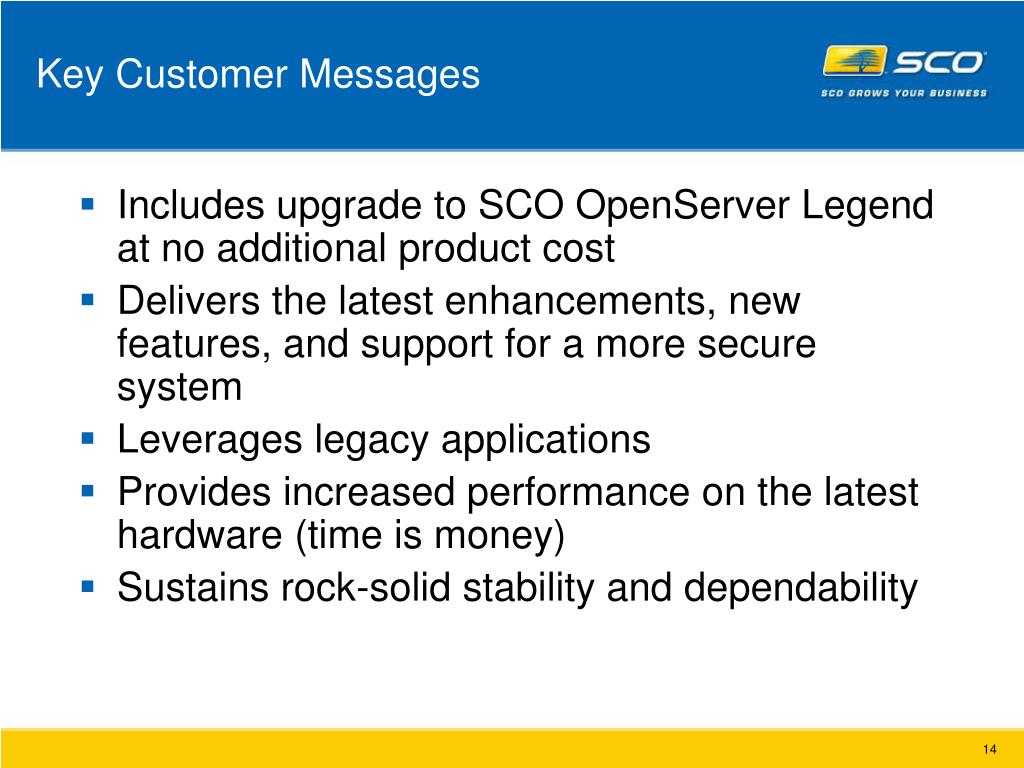 Key Customer Messages

SCO
SCO GROWS YOUR BUSINESS

- Includes upgrade to SCO OpenServer Legend at no additional product cost
- Delivers the latest enhancements, new features, and support for a more secure system
- Leverages legacy applications
- Provides increased performance on the latest hardware (time is money)
- Sustains rock-solid stability and dependability

14